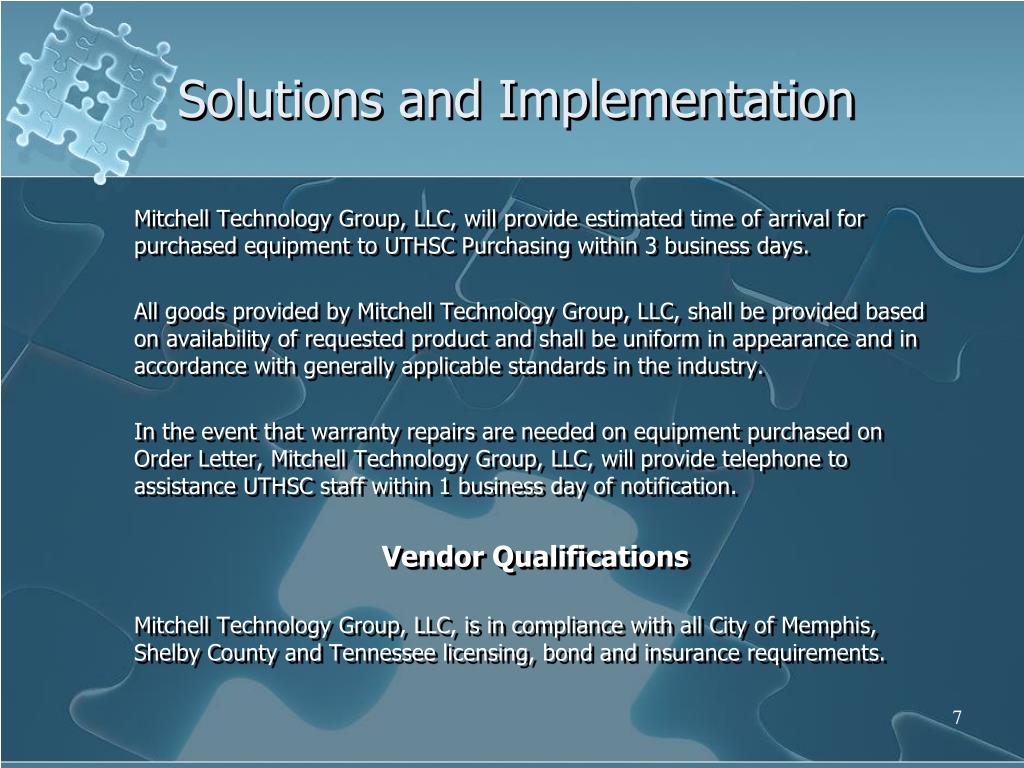 Solutions and Implementation

Mitchell Technology Group, LLC, will provide estimated time of arrival for purchased equipment to UTHSC Purchasing within 3 business days.

All goods provided by Mitchell Technology Group, LLC, shall be provided based on availability of requested product and shall be uniform in appearance and in accordance with generally applicable standards in the industry.

In the event that warranty repairs are needed on equipment purchased on Order Letter, Mitchell Technology Group, LLC, will provide telephone to assistance UTHSC staff within 1 business day of notification.

Vendor Qualifications

Mitchell Technology Group, LLC, is in compliance with all City of Memphis, Shelby County and Tennessee licensing, bond and insurance requirements.

7